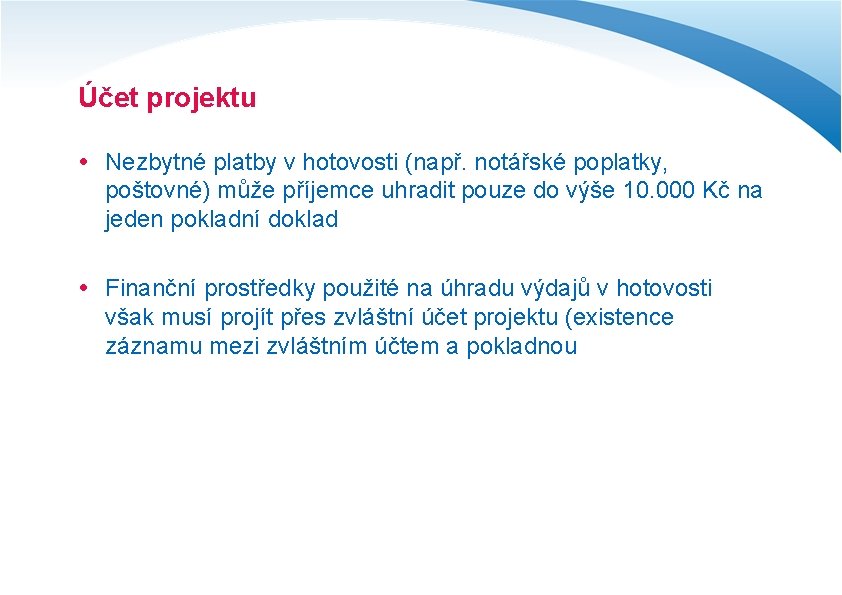 Účet projektu

• Nezbytné platby v hotovosti (např. notářské poplatky, poštovné) může příjemce uhradit pouze do výše 10.000 Kč na jeden pokladní doklad

• Finanční prostředky použité na úhradu výdajů v hotovosti však musí projít přes zvláštní účet projektu (existence záznamu mezi zvláštním účtem a pokladnou